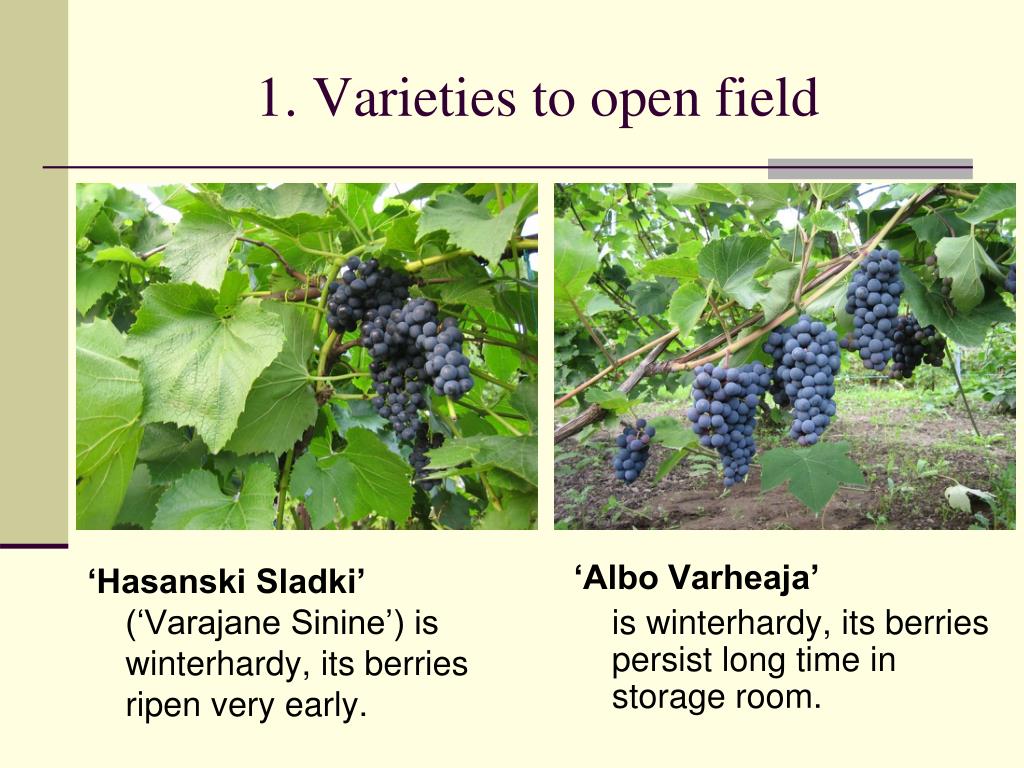 1. Varieties to open field

‘Hasanski Sladki’ (‘Varajane Sinine’) is winterhardy, its berries ripen very early.

‘Albo Varheaja’ is winterhardy, its berries persist long time in storage room.